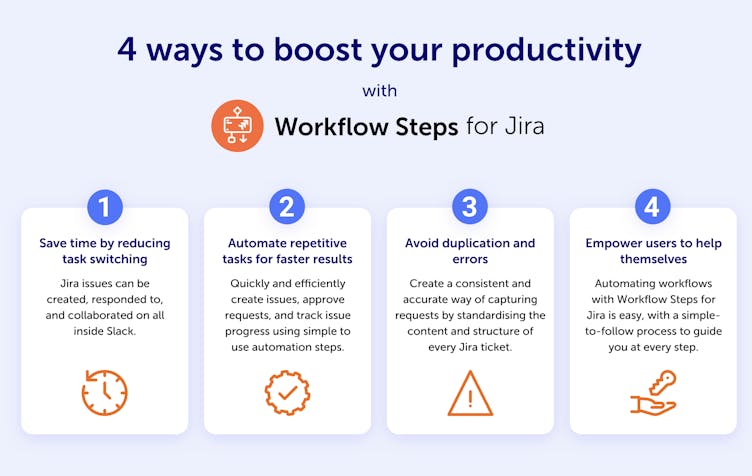 4 ways to boost your productivity

with

Workflow Steps for Jira

1

Save time by reducing task switching

Jira issues can be created, responded to, and collaborated on all inside Slack.

2

Automate repetitive tasks for faster results

Quickly and efficiently create issues, approve requests, and track issue progress using simple to use automation steps.

3

Avoid duplication and errors

Create a consistent and accurate way of capturing requests by standardising the content and structure of every Jira ticket.

4

Empower users to help themselves

Automating workflows with Workflow Steps for Jira is easy, with a simple-to-follow process to guide you at every step.